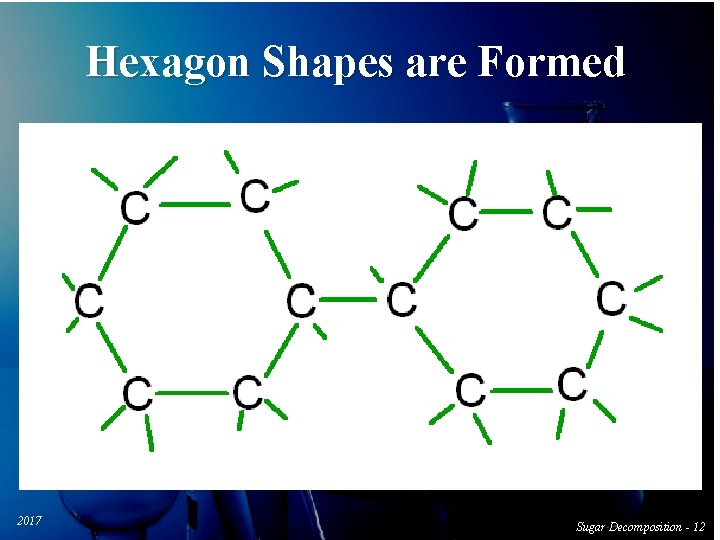 Hexagon Shapes are Formed

C C C C
C C C C
C C C C

2017

Sugar Decomposition - 12